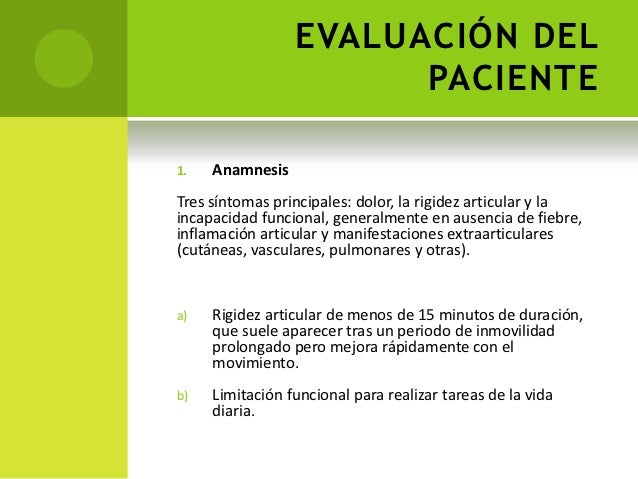 EVALUACIÓN DEL PACIENTE

1. Anamnesis

Tres síntomas principales: dolor, la rigidez articular y la incapacidad funcional, generalmente en ausencia de fiebre, inflamación articular y manifestaciones extraarticulares (cutáneas, vasculares, pulmonares y otras).

a) Rigidez articular de menos de 15 minutos de duración, que suele aparecer tras un periodo de inmovilidad prolongado pero mejora rápidamente con el movimiento.

b) Limitación funcional para realizar tareas de la vida diaria.